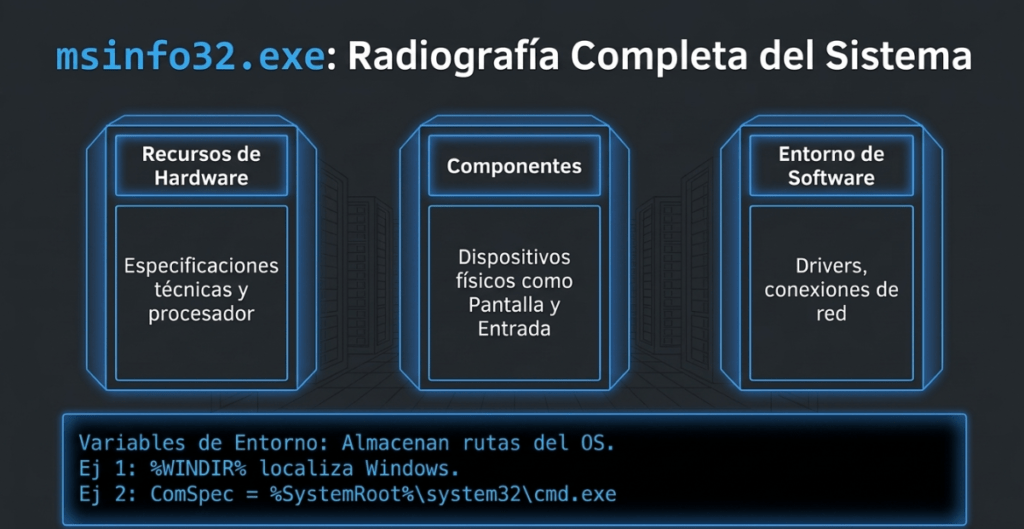 msinfo32.exe: Radiografía Completa del Sistema

Recursos de Hardware

Especificaciones técnicas y procesador

Componentes

Dispositivos físicos como Pantalla y Entrada

Entorno de Software

Drivers, conexiones de red

Variables de Entorno: Almacenan rutas del OS.
Ej 1: %WINDIR% localiza Windows.
Ej 2: ComSpec = %SystemRoot%\system32\cmd.exe